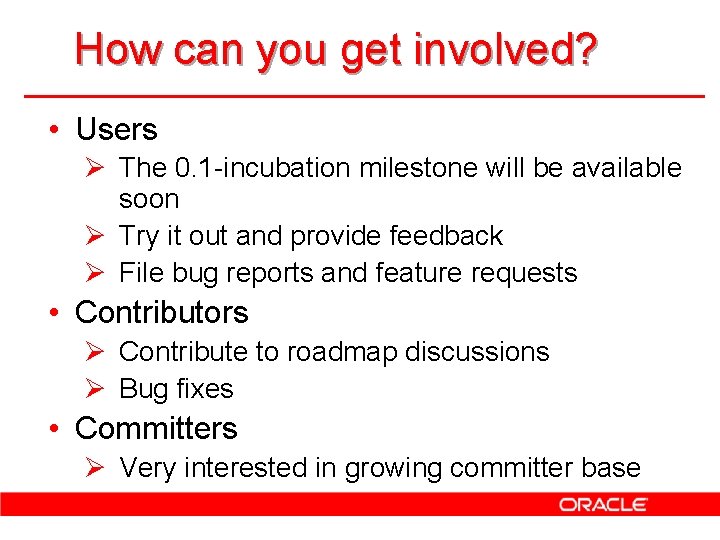 How can you get involved?

• Users
  ➢ The 0.1-incubation milestone will be available soon
  ➢ Try it out and provide feedback
  ➢ File bug reports and feature requests
• Contributors
  ➢ Contribute to roadmap discussions
  ➢ Bug fixes
• Committers
  ➢ Very interested in growing committer base

ORACLE